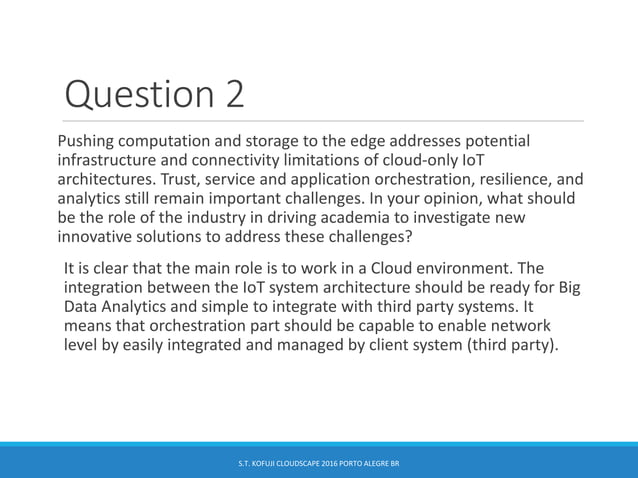 Question 2

Pushing computation and storage to the edge addresses potential infrastructure and connectivity limitations of cloud-only IoT architectures. Trust, service and application orchestration, resilience, and analytics still remain important challenges. In your opinion, what should be the role of the industry in driving academia to investigate new innovative solutions to address these challenges?

It is clear that the main role is to work in a Cloud environment. The integration between the IoT system architecture should be ready for Big Data Analytics and simple to integrate with third party systems. It means that orchestration part should be capable to enable network level by easily integrated and managed by client system (third party).

S.T. KOFUJI CLOUDSCAPE 2016 PORTO ALEGRE BR